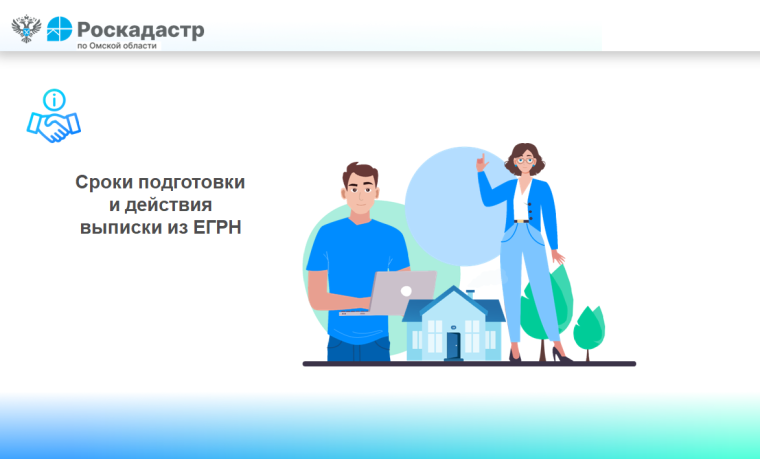 Роскадастр
по Омской области

Сроки подготовки
и действия
выписки из ЕГРН